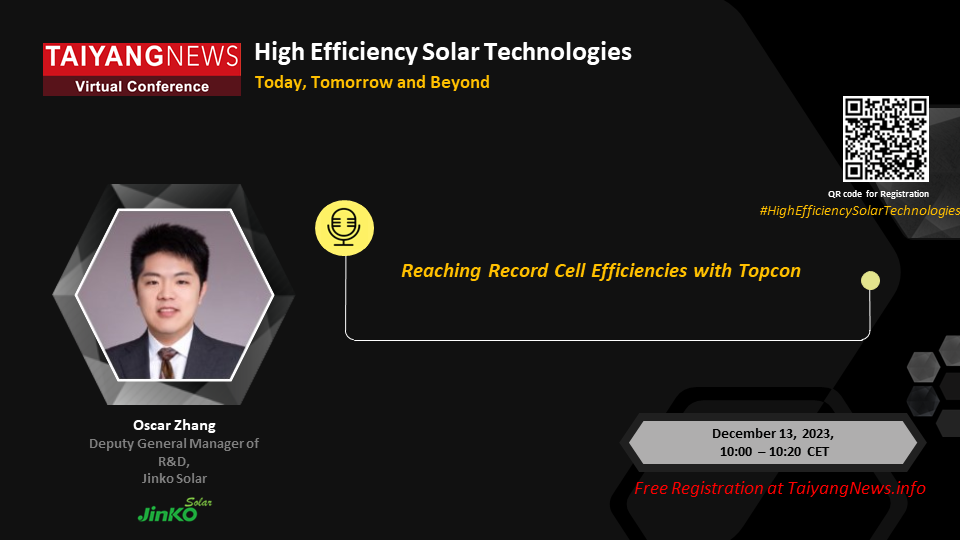 TAIYANGNEWS
Virtual Conference

High Efficiency Solar Technologies
Today, Tomorrow and Beyond

QR code for Registration
#HighEfficiencySolarTechnologies

Reaching Record Cell Efficiencies with Topcon

Oscar Zhang
Deputy General Manager of R&D,
Jinko Solar

JinKO Solar

December 13, 2023,
10:00 – 10:20 CET

Free Registration at TaiyangNews.info